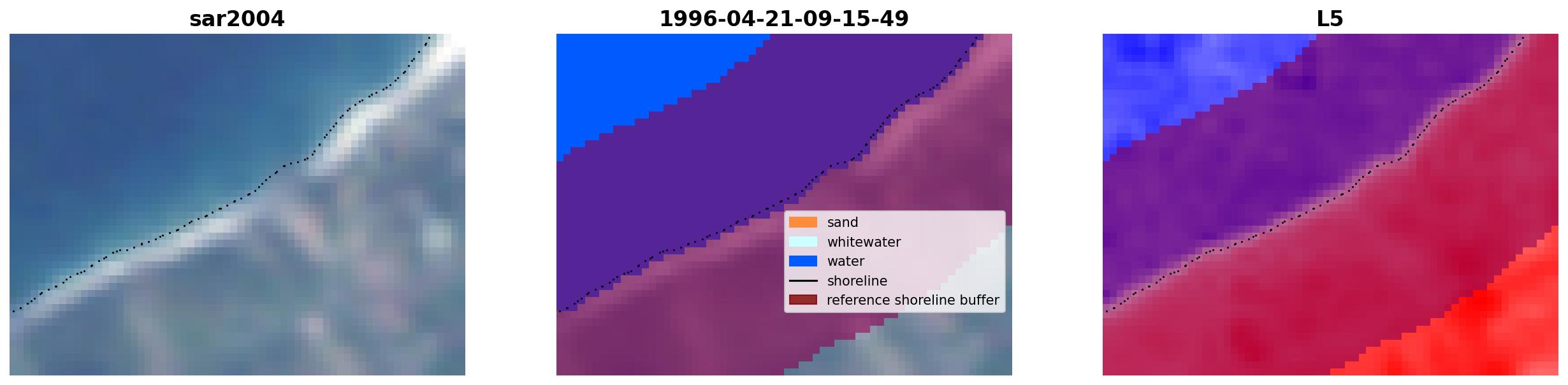 sar2004

1996-04-21-09-15-49

sand
whitewater
water
shoreline
reference shoreline buffer

L5